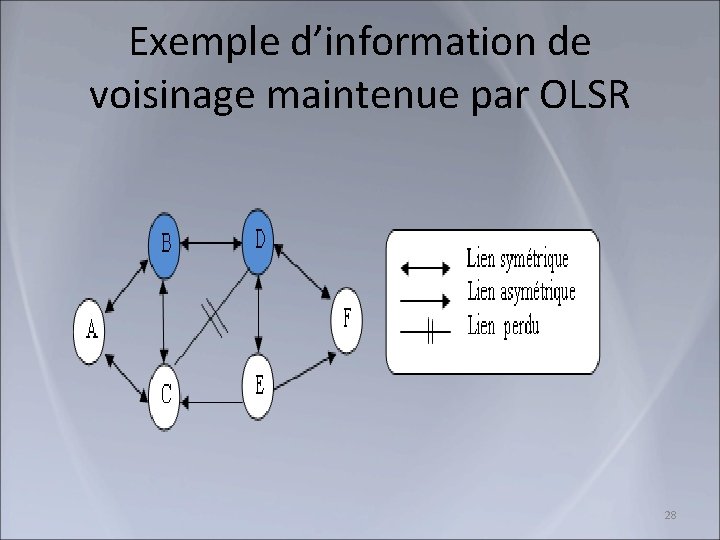 Exemple d'information de voisinage maintenue par OLSR

B
D
A
F
C
E

Lien symétrique
Lien asymétrique
Lien perdu

28